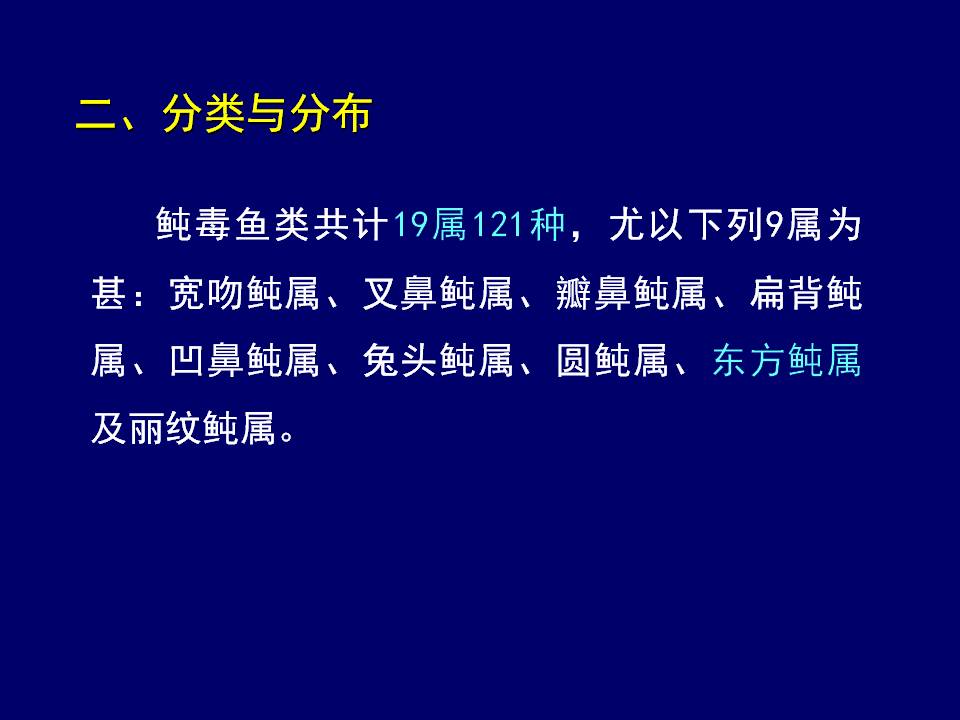 二、分类与分布

鲀毒鱼类共计19属121种，尤以下列9属为甚：宽吻鲀属、叉鼻鲀属、瓣鼻鲀属、扁背鲀属、凹鼻鲀属、兔头鲀属、圆鲀属、东方鲀属及丽纹鲀属。